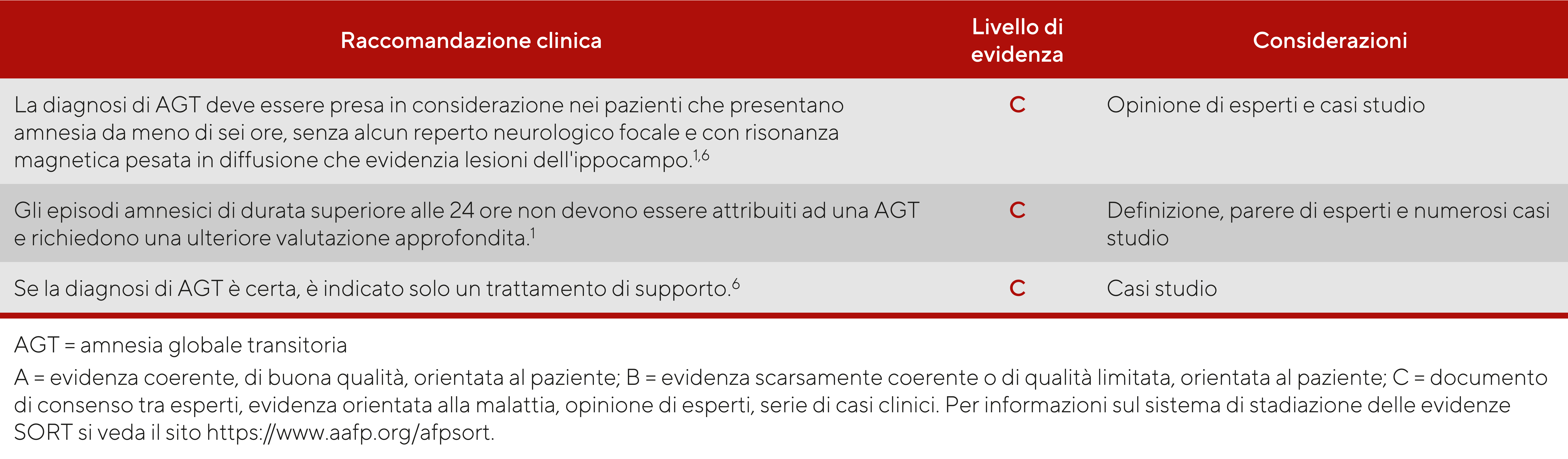 | Raccomandazione clinica | Livello di evidenza | Considerazioni |
|---|---|---|
| La diagnosi di AGT deve essere presa in considerazione nei pazienti che presentano amnesia da meno di sei ore, senza alcun reperto neurologico focale e con risonanza magnetica pesata in diffusione che evidenzia lesioni dell'ippocampo.$^{1,6}$ | C | Opinione di esperti e casi studio |
| Gli episodi amnesici di durata superiore alle 24 ore non devono essere attribuiti ad una AGT e richiedono una ulteriore valutazione approfondita.$^{1}$ | C | Definizione, parere di esperti e numerosi casi studio |
| Se la diagnosi di AGT è certa, è indicato solo un trattamento di supporto.$^{6}$ | C | Casi studio |

AGT = amnesia globale transitoria

A = evidenza coerente, di buona qualità, orientata al paziente; B = evidenza scarsamente coerente o di qualità limitata, orientata al paziente; C = documento di consenso tra esperti, evidenza orientata alla malattia, opinione di esperti, serie di casi clinici. Per informazioni sul sistema di stadiazione delle evidenze SORT si veda il sito https://www.aafp.org/afpsort.